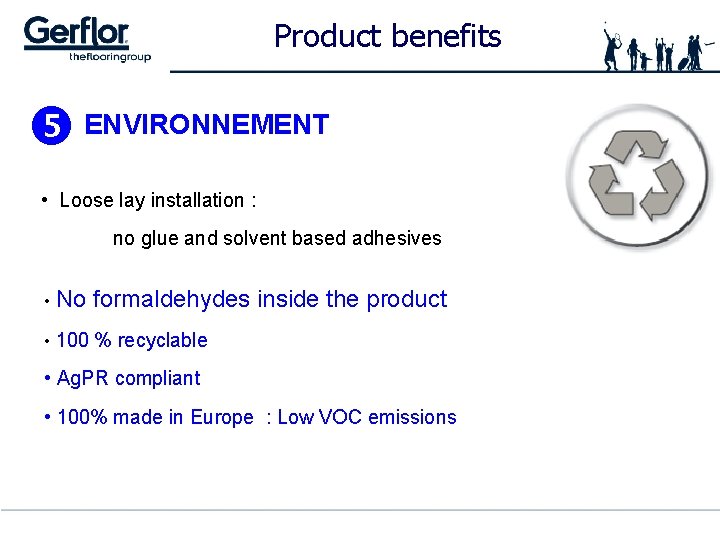 Gerflor
theflooringroup

Product benefits

5 ENVIRONNEMENT

• Loose lay installation :

no glue and solvent based adhesives

• No formaldehydes inside the product

• 100 % recyclable

• AgPR compliant

• 100% made in Europe : Low VOC emissions